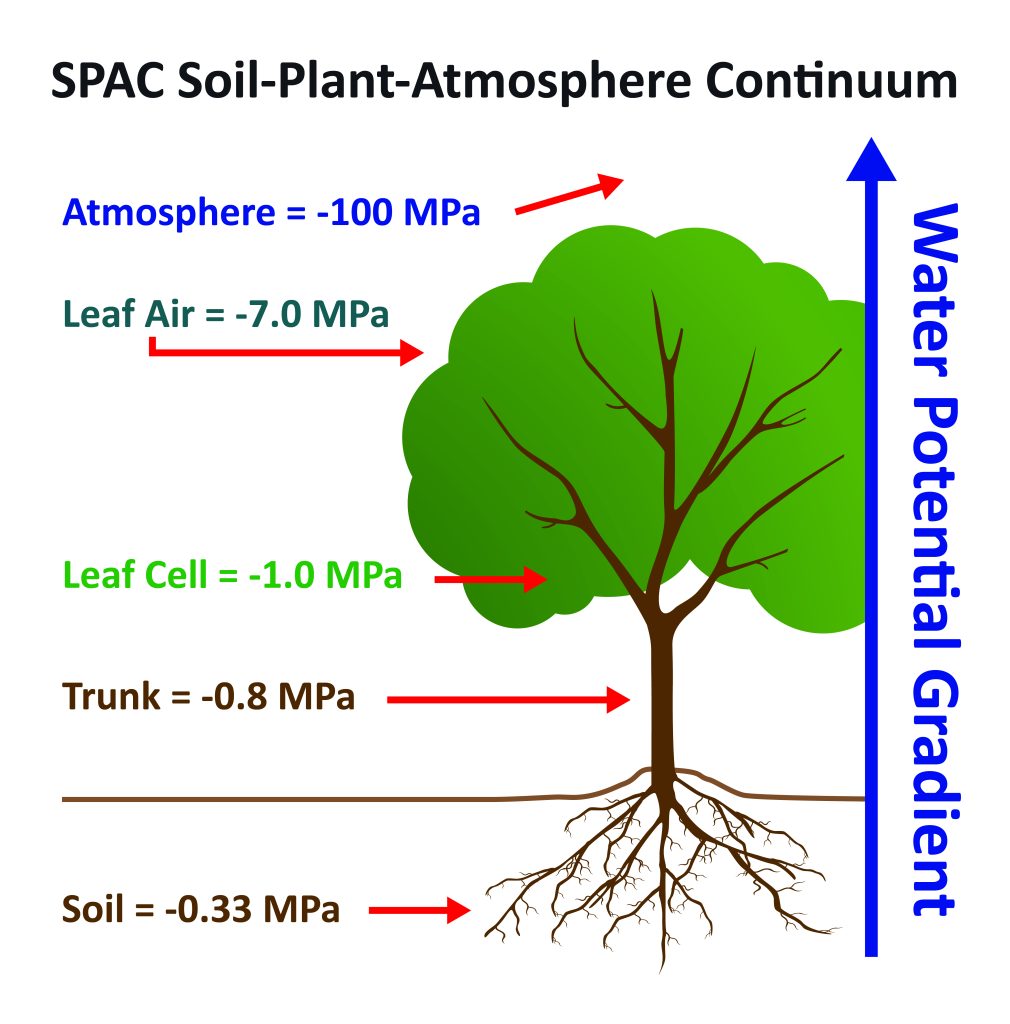 SPAC Soil-Plant-Atmosphere Continuum

Atmosphere = -100 MPa

Leaf Air = -7.0 MPa

Leaf Cell = -1.0 MPa

Trunk = -0.8 MPa

Soil = -0.33 MPa

Water Potential Gradient